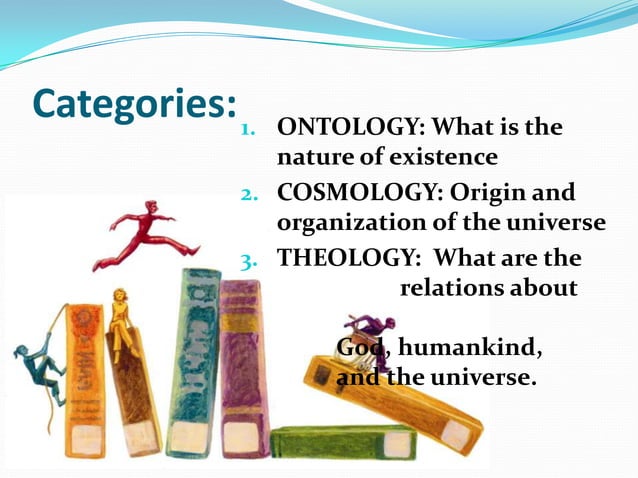 Categories:

1. ONTOLOGY: What is the nature of existence
2. COSMOLOGY: Origin and organization of the universe
3. THEOLOGY: What are the relations about

God, humankind, and the universe.